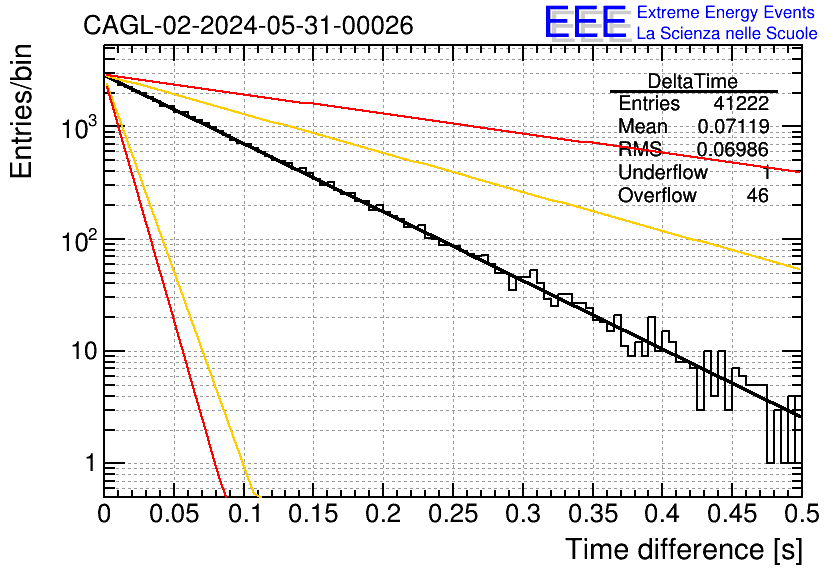 CAGL-02-2024-05-31-00026

EEE Extreme Energy Events
La Scienza nelle Scuole

| DeltaTime | |
|---|---|
| Entries | 41222 |
| Mean | 0.07119 |
| RMS | 0.06986 |
| Underflow | 1 |
| Overflow | 46 |

Entries/bin

$10^3$

$10^2$

10

1

0 0.05 0.1 0.15 0.2 0.25 0.3 0.35 0.4 0.45 0.5

Time difference [s]